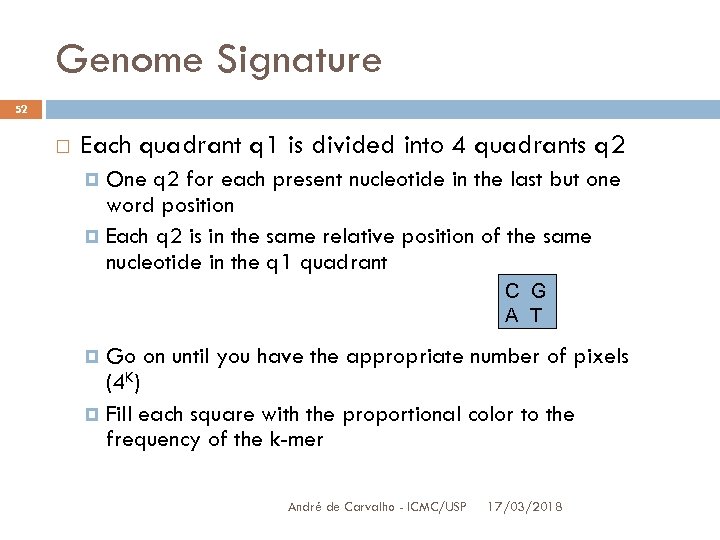 Genome Signature

52

Each quadrant q1 is divided into 4 quadrants q2

One q2 for each present nucleotide in the last but one word position

Each q2 is in the same relative position of the same nucleotide in the q1 quadrant

C G
A T

Go on until you have the appropriate number of pixels ($4^K$)

Fill each square with the proportional color to the frequency of the k-mer

André de Carvalho - ICMC/USP 17/03/2018